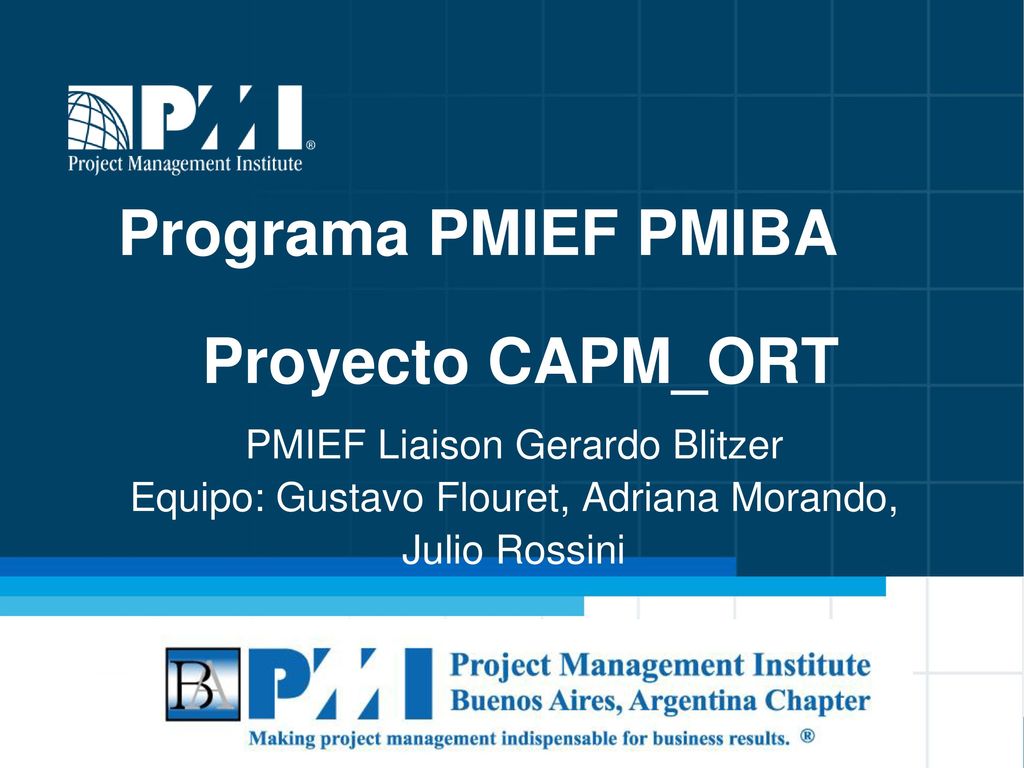 PMI®
Project Management Institute

Programa PMIEF PMIBA

Proyecto CAPM_ORT

PMIEF Liaison Gerardo Blitzer
Equipo: Gustavo Flouret, Adriana Morando, Julio Rossini

BA PMI Project Management Institute
Buenos Aires, Argentina Chapter
Making project management indispensable for business results. ®